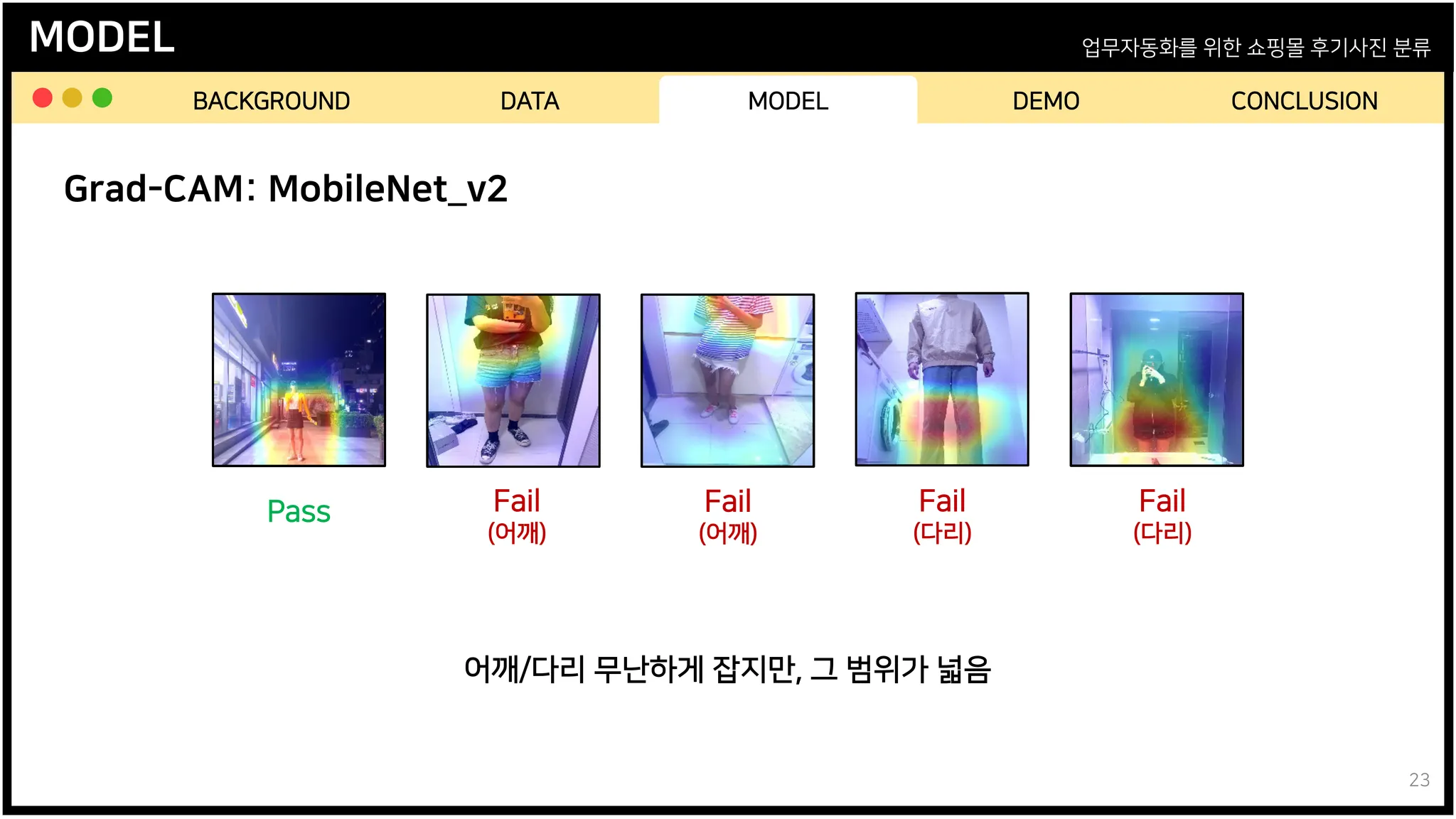 MODEL

업무자동화를 위한 쇼핑몰 후기사진 분류

BACKGROUND DATA MODEL DEMO CONCLUSION

Grad-CAM: MobileNet_v2

Pass

Fail
(어깨)

Fail
(어깨)

Fail
(다리)

Fail
(다리)

어깨/다리 무난하게 잡지만, 그 범위가 넓음

23